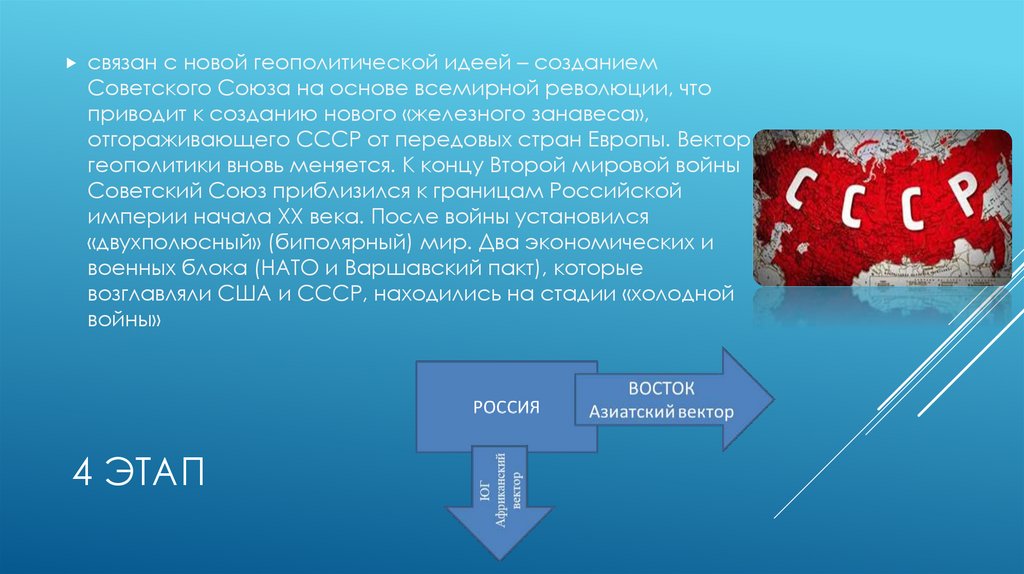 связан с новой геополитической идеей – созданием Советского Союза на основе всемирной революции, что приводит к созданию нового «железного занавеса», отгораживающего СССР от передовых стран Европы. Вектор геополитики вновь меняется. К концу Второй мировой войны Советский Союз приблизился к границам Российской империи начала XX века. После войны установился «двухполюсный» (биполярный) мир. Два экономических и военных блока (НАТО и Варшавский пакт), которые возглавляли США и СССР, находились на стадии «холодной войны»

СССР

РОССИЯ

ВОСТОК
Азиатский вектор

ЮГ
Африканский вектор

4 ЭТАП